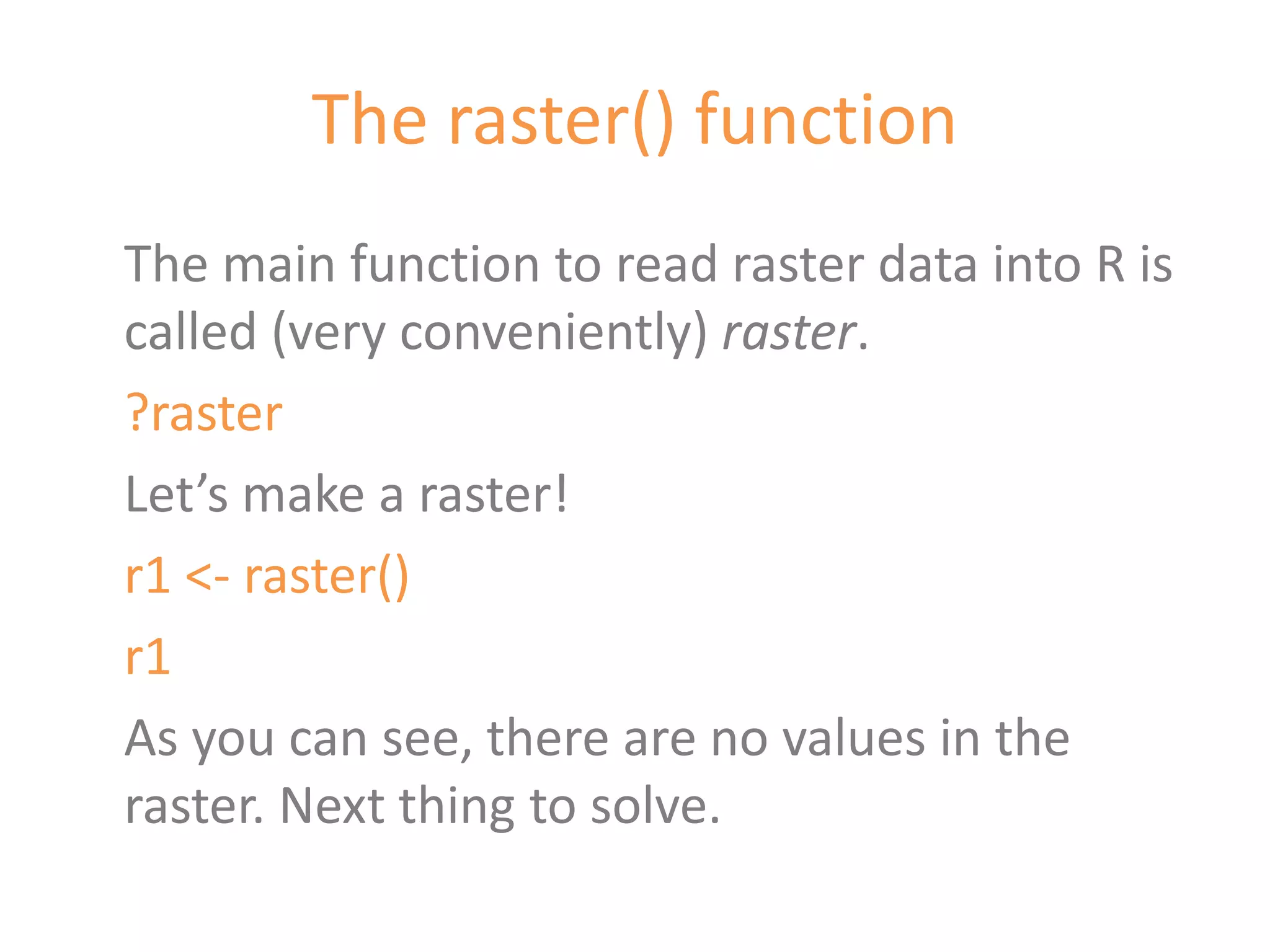 The raster() function

The main function to read raster data into R is called (very conveniently) raster.

?raster

Let’s make a raster!

r1 <- raster()

r1

As you can see, there are no values in the raster. Next thing to solve.